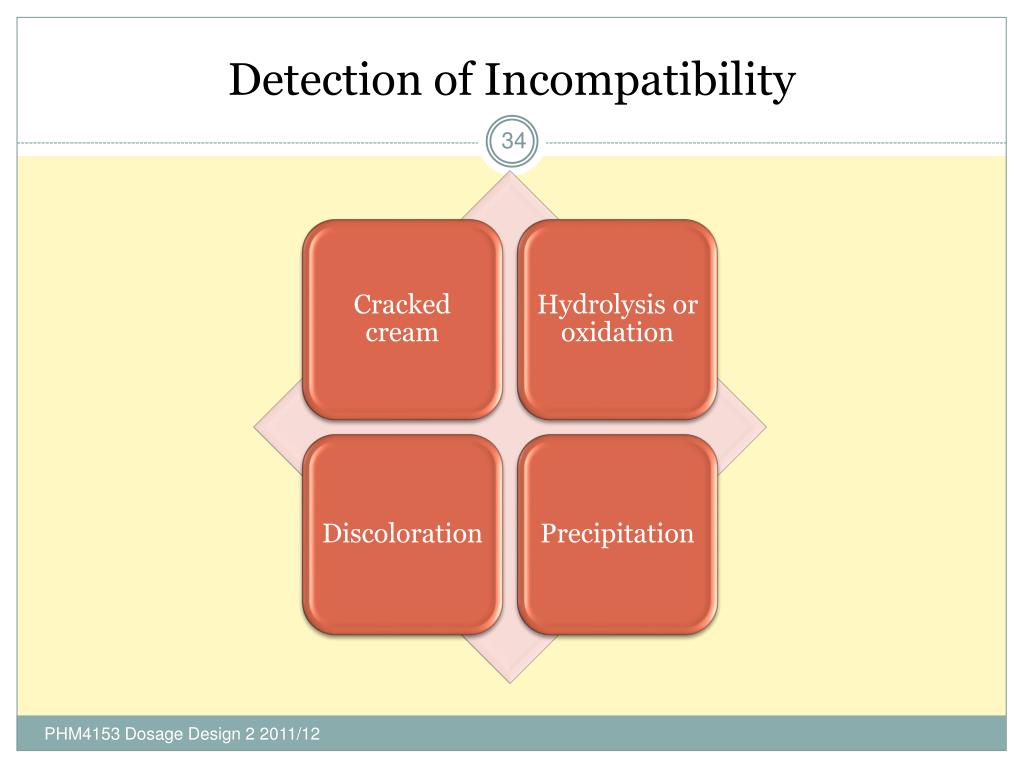 Detection of Incompatibility

34

Cracked cream

Hydrolysis or oxidation

Discoloration

Precipitation

PHM4153 Dosage Design 2 2011/12